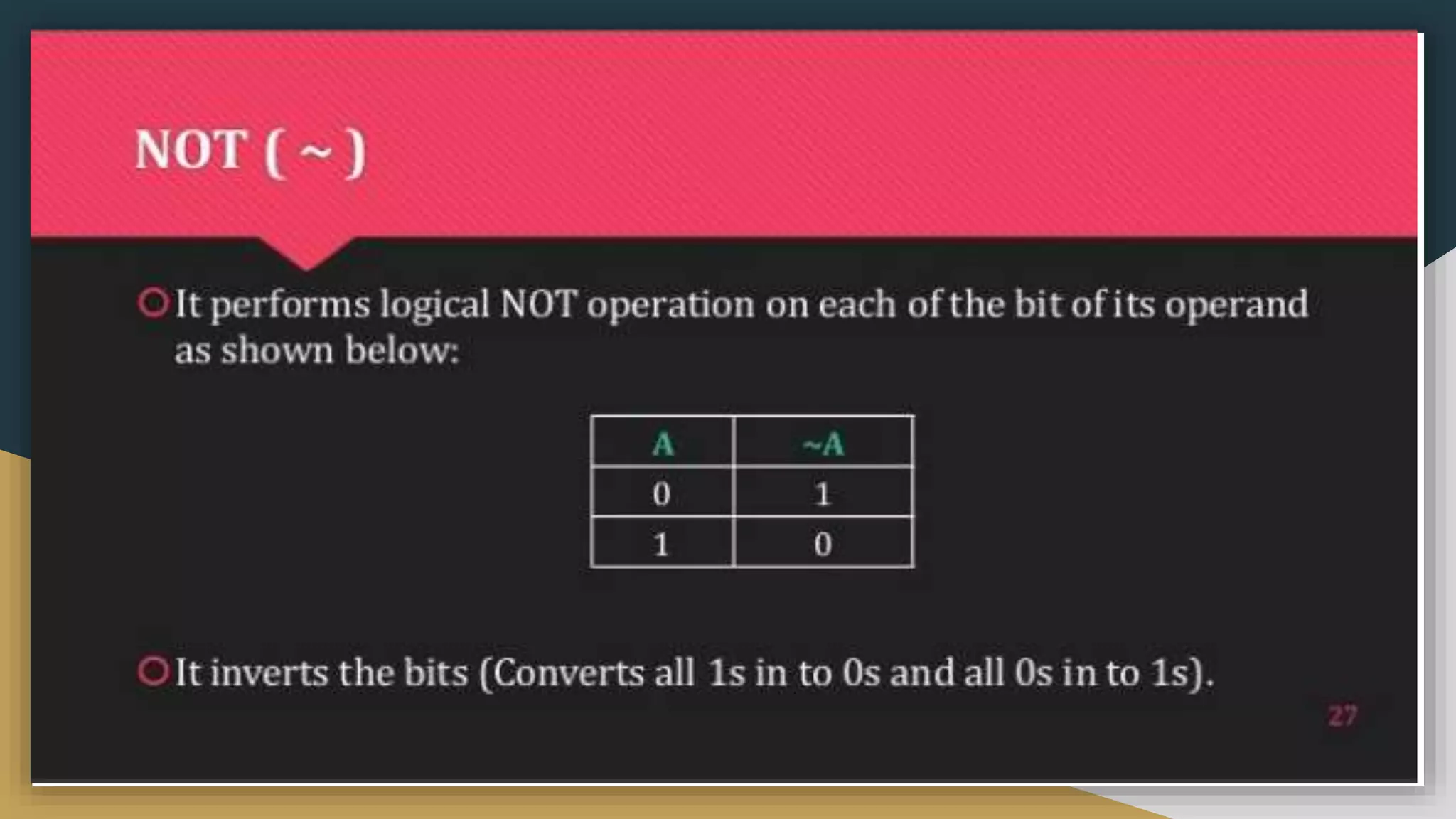 NOT ( ~ )

It performs logical NOT operation on each of the bit of its operand as shown below:

| A | ~A |
|---|---|
| 0 | 1 |
| 1 | 0 |

It inverts the bits (Converts all 1s in to 0s and all 0s in to 1s).

27